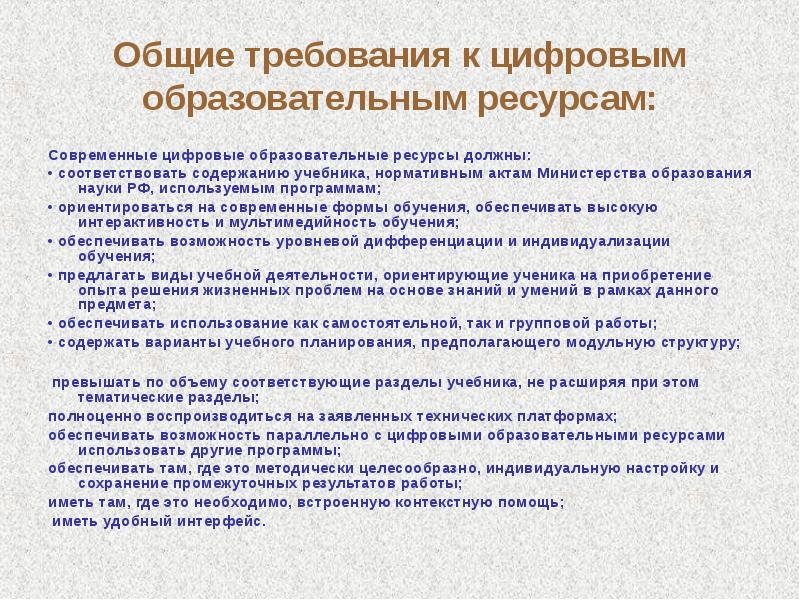 Общие требования к цифровым образовательным ресурсам:

Современные цифровые образовательные ресурсы должны:

• соответствовать содержанию учебника, нормативным актам Министерства образования науки РФ, используемым программам;

• ориентироваться на современные формы обучения, обеспечивать высокую интерактивность и мультимедийность обучения;

• обеспечивать возможность уровневой дифференциации и индивидуализации обучения;

• предлагать виды учебной деятельности, ориентирующие ученика на приобретение опыта решения жизненных проблем на основе знаний и умений в рамках данного предмета;

• обеспечивать использование как самостоятельной, так и групповой работы;

• содержать варианты учебного планирования, предполагающего модульную структуру;

превышать по объему соответствующие разделы учебника, не расширяя при этом тематические разделы;

полноценно воспроизводиться на заявленных технических платформах;

обеспечивать возможность параллельно с цифровыми образовательными ресурсами использовать другие программы;

обеспечивать там, где это методически целесообразно, индивидуальную настройку и сохранение промежуточных результатов работы;

иметь там, где это необходимо, встроенную контекстную помощь;

иметь удобный интерфейс.